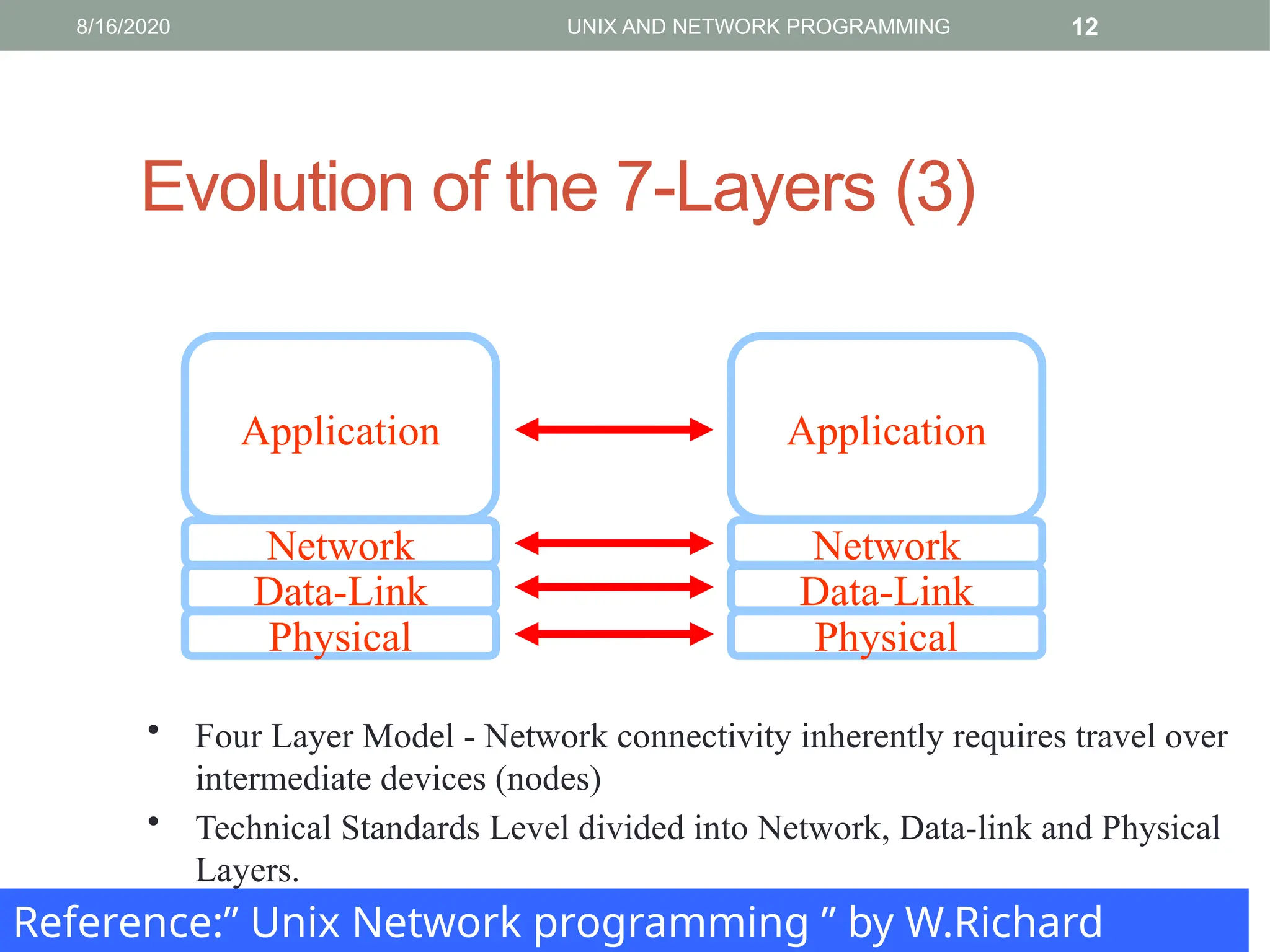 8/16/2020 UNIX AND NETWORK PROGRAMMING 12

Evolution of the 7-Layers (3)

Application

Network

Data-Link

Physical

Application

Network

Data-Link

Physical

• Four Layer Model - Network connectivity inherently requires travel over intermediate devices (nodes)

• Technical Standards Level divided into Network, Data-link and Physical Layers.

Reference:” Unix Network programming ” by W.Richard